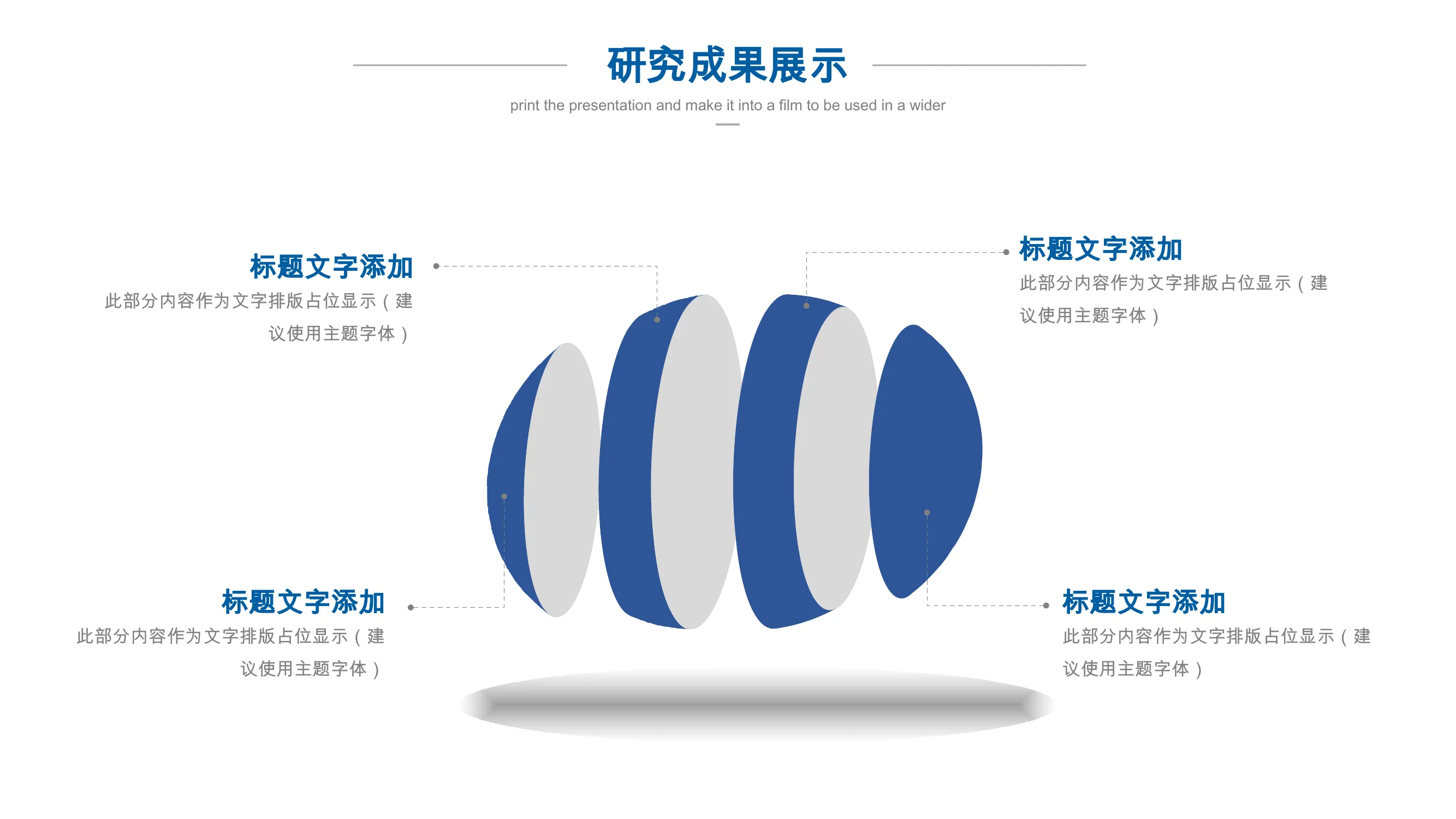 研究成果展示

print the presentation and make it into a film to be used in a wider

标题文字添加

此部分内容作为文字排版占位显示（建议使用主题字体）

标题文字添加

此部分内容作为文字排版占位显示（建议使用主题字体）

标题文字添加

此部分内容作为文字排版占位显示（建议使用主题字体）

标题文字添加

此部分内容作为文字排版占位显示（建议使用主题字体）